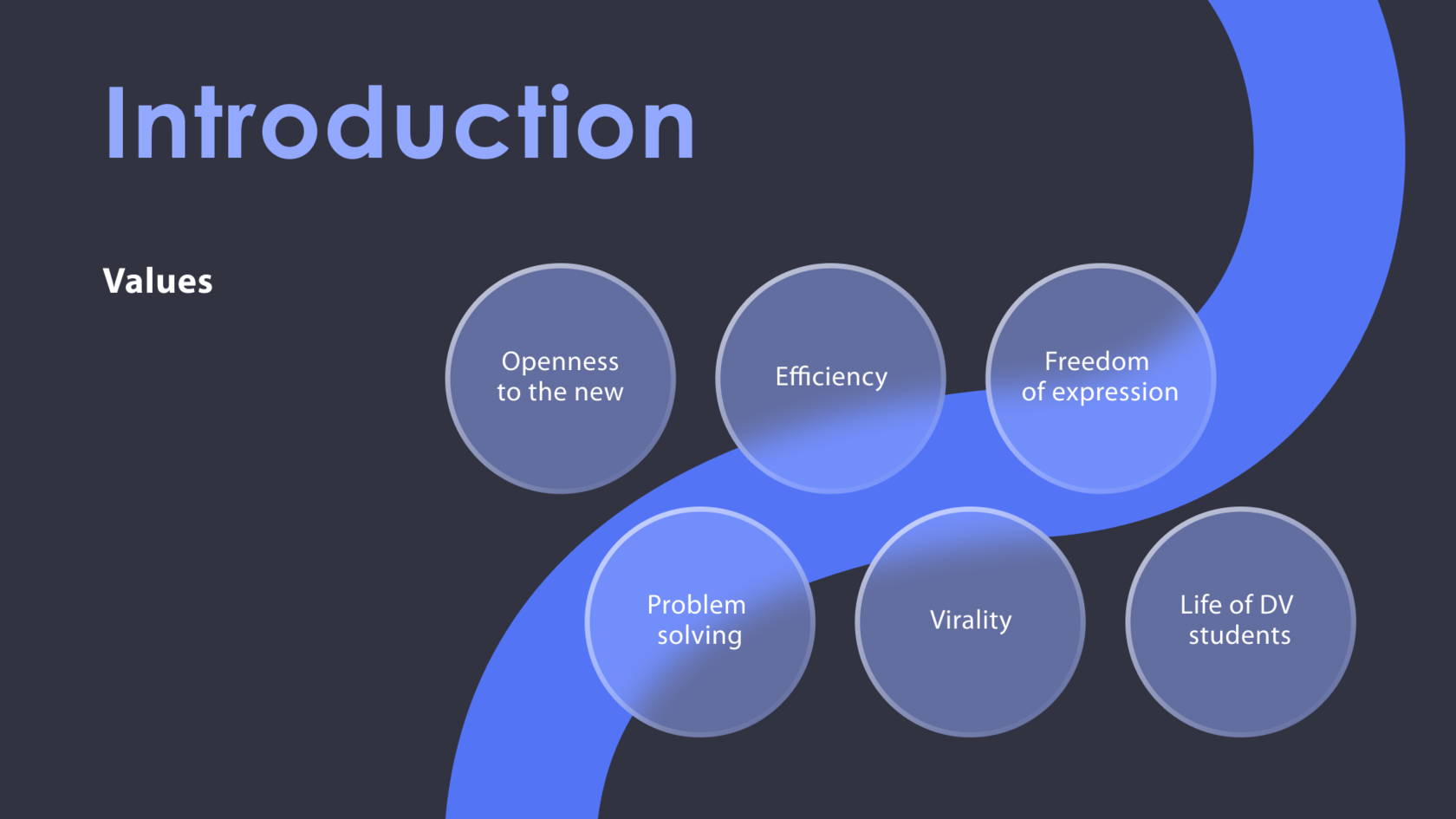 Introduction

Values

Openness to the new

Efficiency

Freedom of expression

Problem solving

Virality

Life of DV students